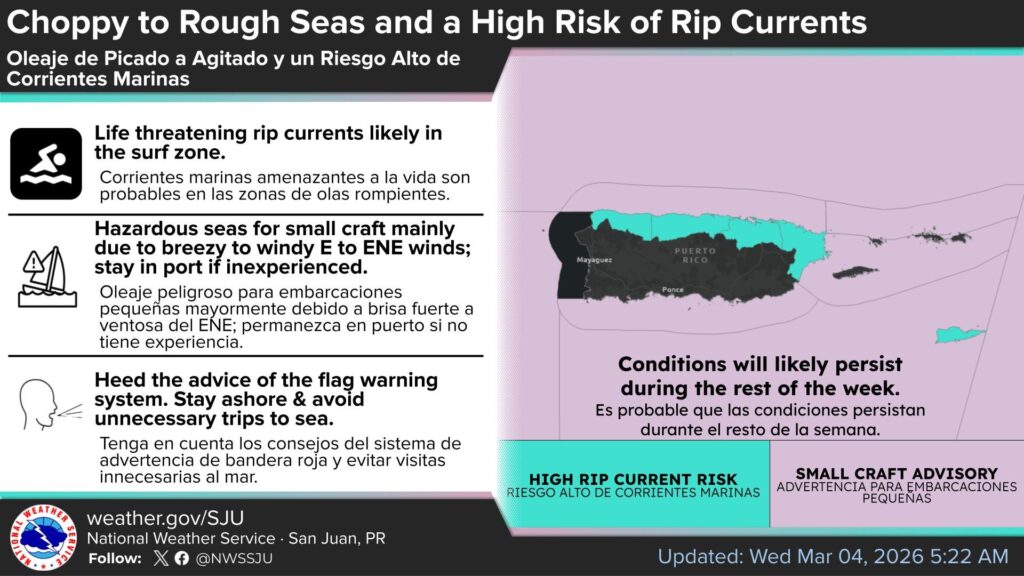 Choppy to Rough Seas and a High Risk of Rip Currents

Oleaje de Picado a Agitado y un Riesgo Alto de Corrientes Marinas

Life threatening rip currents likely in the surf zone.

Corrientes marinas amenazantes a la vida son probables en las zonas de olas rompientes.

Hazardous seas for small craft mainly due to breezy to windy E to ENE winds; stay in port if inexperienced.

Oleaje peligroso para embarcaciones pequeñas mayormente debido a brisa fuerte a ventosa del ENE; permanezca en puerto si no tiene experiencia.

Heed the advice of the flag warning system. Stay ashore & avoid unnecessary trips to sea.

Tenga en cuenta los consejos del sistema de advertencia de bandera roja y evitar visitas innecesarias al mar.

PUERTO RICO

Mayaguez

Ponce

Conditions will likely persist during the rest of the week.

Es probable que las condiciones persistan durante el resto de la semana.

HIGH RIP CURRENT RISK
RIESGO ALTO DE CORRIENTES MARINAS

SMALL CRAFT ADVISORY
ADVERTENCIA PARA EMBARCACIONES PEQUEÑAS

NATIONAL WEATHER SERVICE

weather.gov/SJU
National Weather Service · San Juan, PR
Follow: @NWSSJU

Updated: Wed Mar 04, 2026 5:22 AM